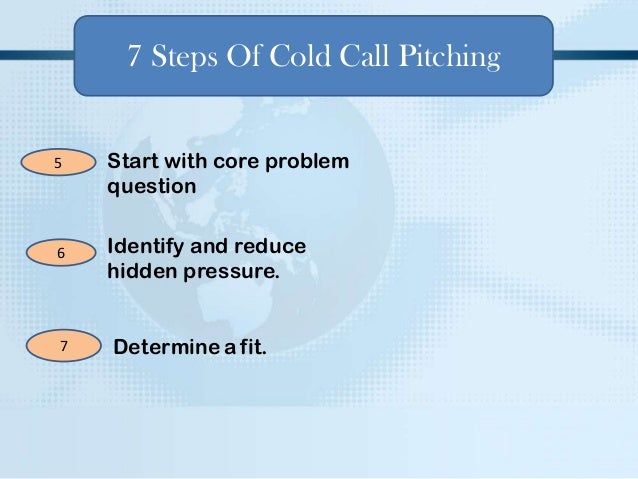 7 Steps Of Cold Call Pitching

5 Start with core problem question

6 Identify and reduce hidden pressure.

7 Determine a fit.